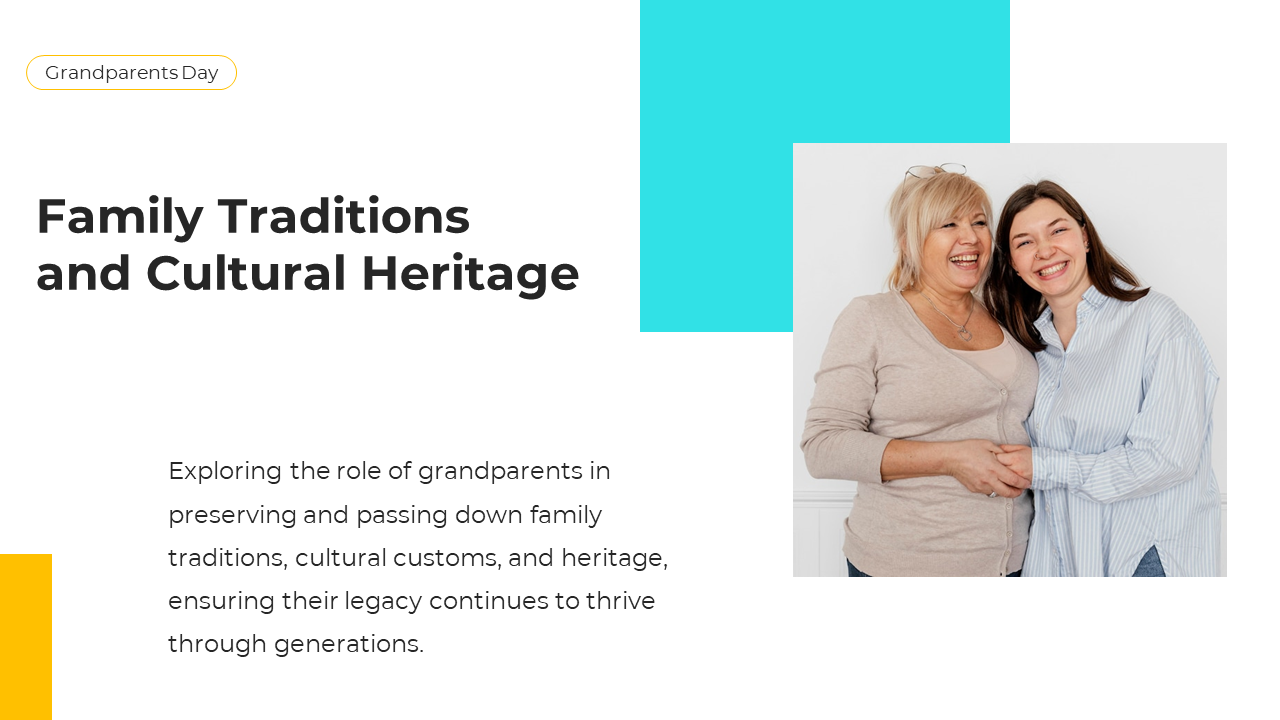 Grandparents Day

Family Traditions and Cultural Heritage

Exploring the role of grandparents in preserving and passing down family traditions, cultural customs, and heritage, ensuring their legacy continues to thrive through generations.